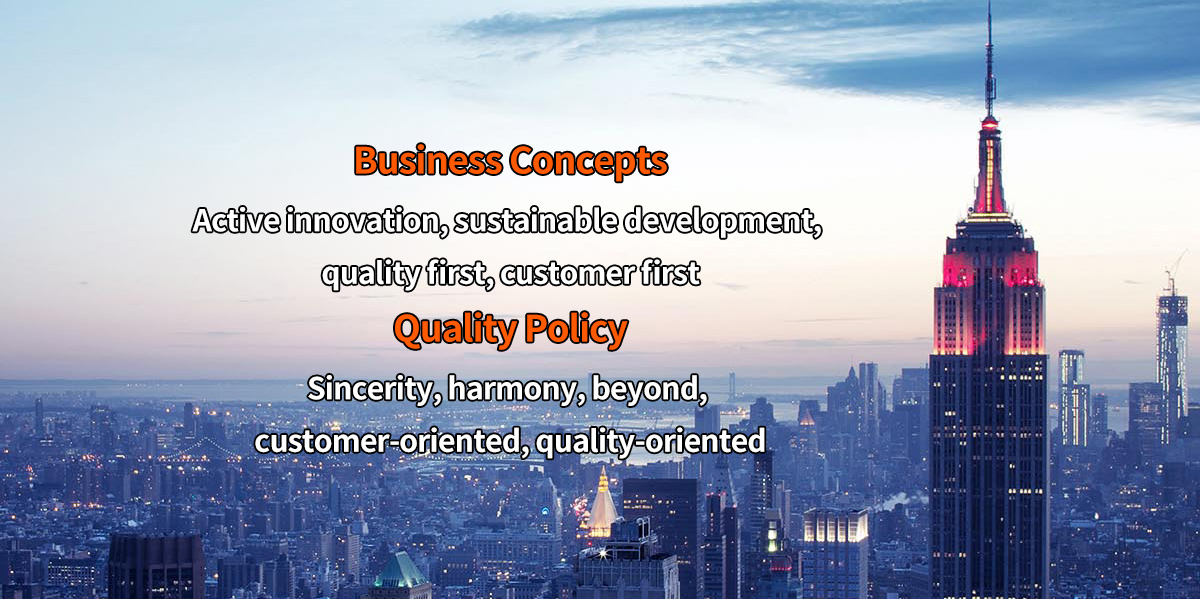 Business Concepts

Active innovation, sustainable development, quality first, customer first

Quality Policy

Sincerity, harmony, beyond, customer-oriented, quality-oriented